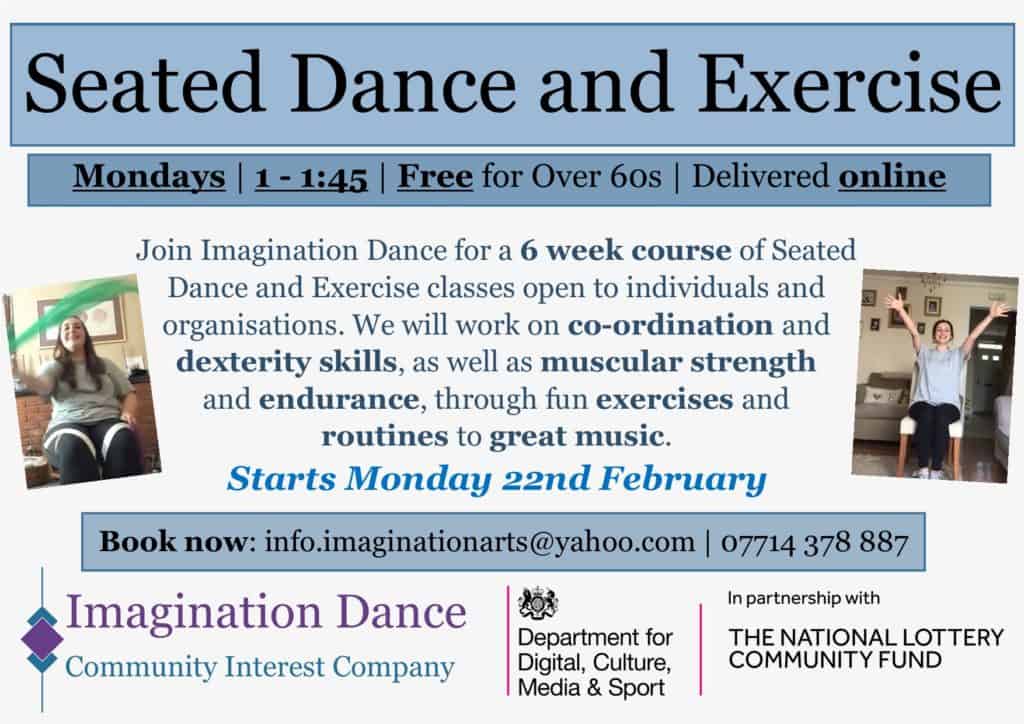 Seated Dance and Exercise

Mondays | 1 - 1:45 | Free for Over 60s | Delivered online

Join Imagination Dance for a 6 week course of Seated Dance and Exercise classes open to individuals and organisations. We will work on co-ordination and dexterity skills, as well as muscular strength and endurance, through fun exercises and routines to great music.

Starts Monday 22nd February

Book now: info.imaginationarts@yahoo.com | 07714 378 887

Imagination Dance
Community Interest Company

Department for Digital, Culture, Media & Sport

In partnership with
THE NATIONAL LOTTERY COMMUNITY FUND